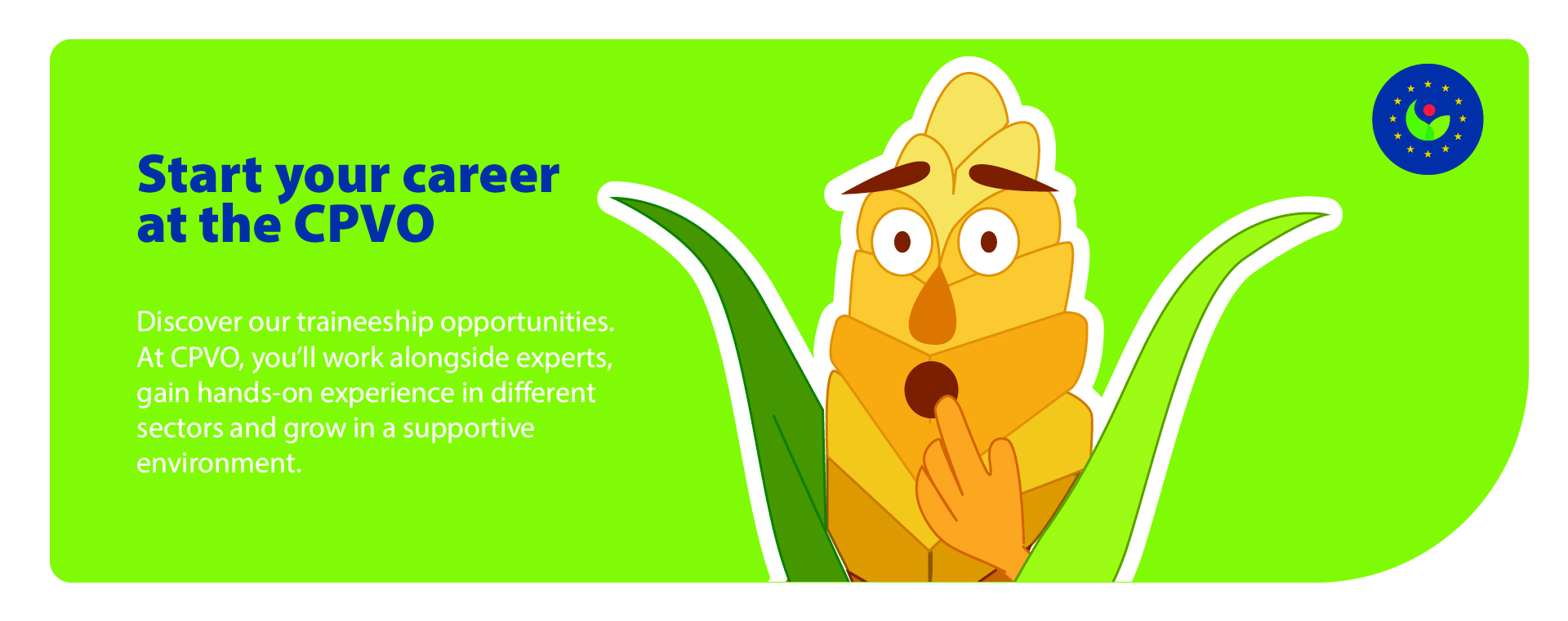 Start your career at the CPVO

Discover our traineeship opportunities. At CPVO, you'll work alongside experts, gain hands-on experience in different sectors and grow in a supportive environment.